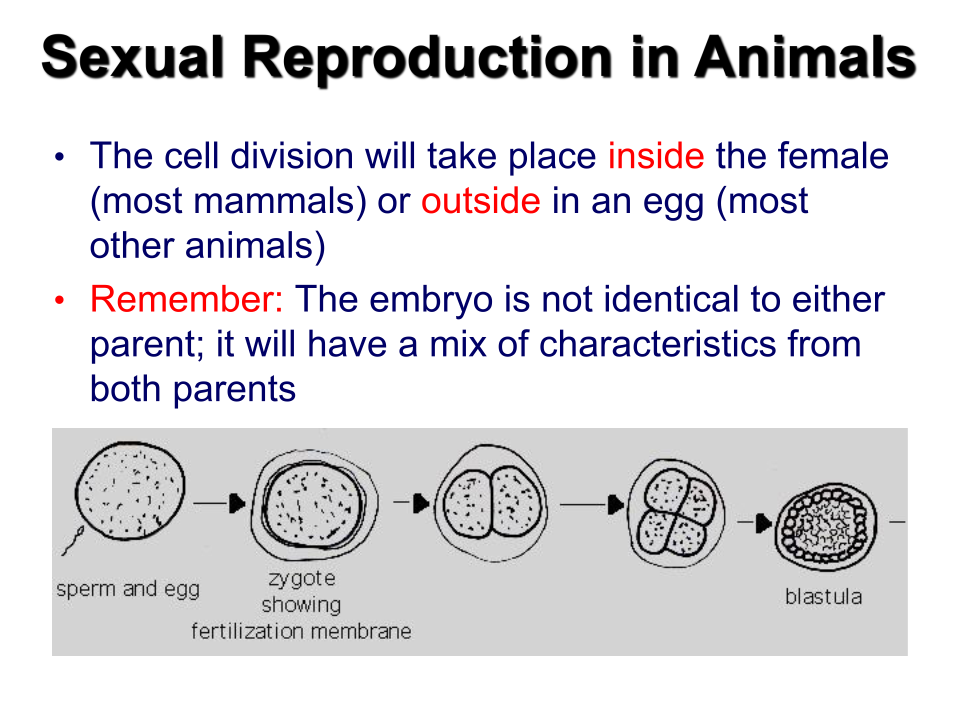 Sexual Reproduction in Animals

• The cell division will take place inside the female (most mammals) or outside in an egg (most other animals)

• Remember: The embryo is not identical to either parent; it will have a mix of characteristics from both parents

sperm and egg

zygote showing fertilization membrane

blastula